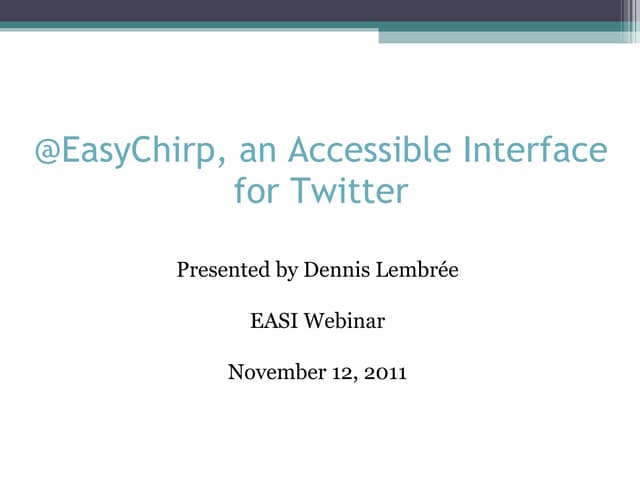 @EasyChirp, an Accessible Interface for Twitter

Presented by Dennis Lembrée

EASI Webinar

November 12, 2011